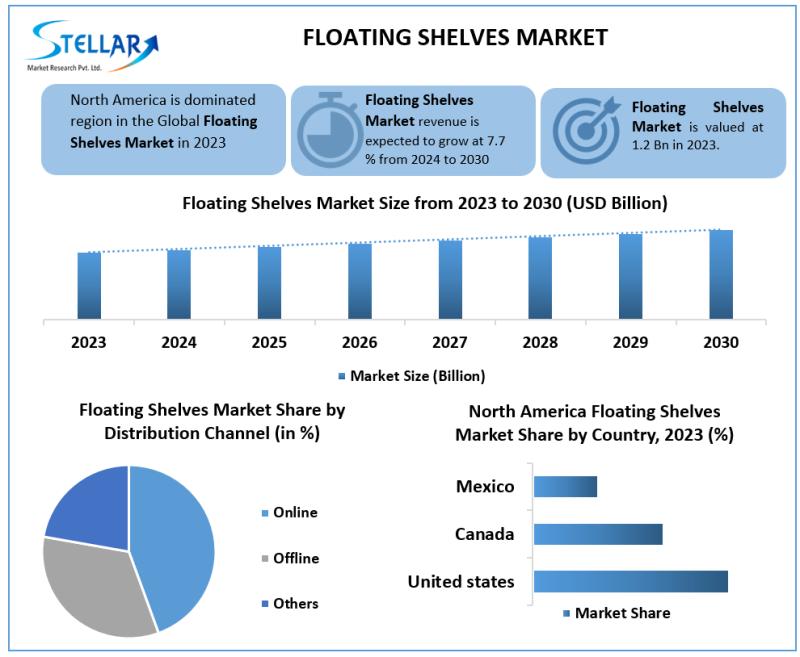 STELLAR
Market Research Pvt. Ltd.

FLOATING SHELVES MARKET

North America is dominated region in the Global Floating Shelves Market in 2023

Floating Shelves Market revenue is expected to grow at 7.7 % from 2024 to 2030

Floating Shelves Market is valued at 1.2 Bn in 2023.

Floating Shelves Market Size from 2023 to 2030 (USD Billion)

2023 2024 2025 2026 2027 2028 2029 2030

Market Size (Billion)

Floating Shelves Market Share by Distribution Channel (in %)

Online
Offline
Others

North America Floating Shelves Market Share by Country, 2023 (%)

Mexico
Canada
United states

Market Share